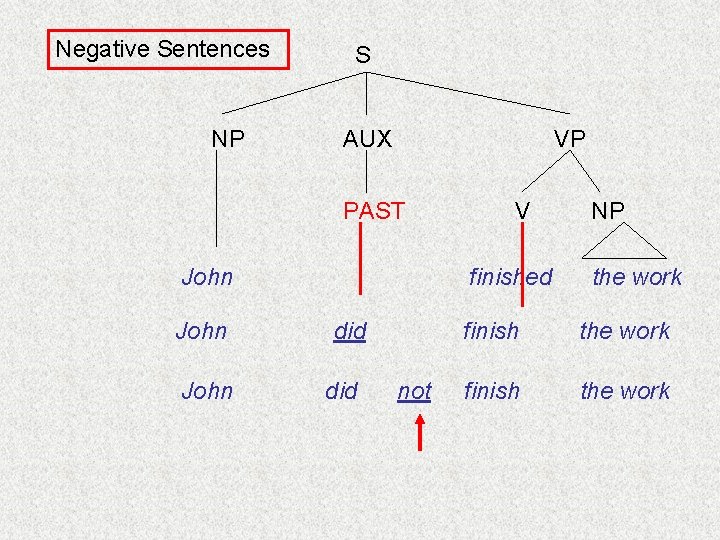 Negative Sentences

S

NP AUX VP

PAST V NP

John finished the work

John did finish the work

John did not finish the work